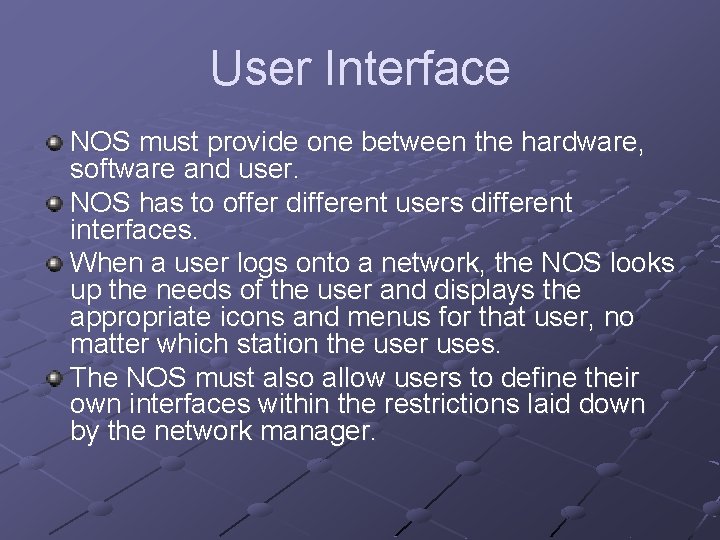 User Interface

NOS must provide one between the hardware, software and user.

NOS has to offer different users different interfaces.

When a user logs onto a network, the NOS looks up the needs of the user and displays the appropriate icons and menus for that user, no matter which station the user uses.

The NOS must also allow users to define their own interfaces within the restrictions laid down by the network manager.